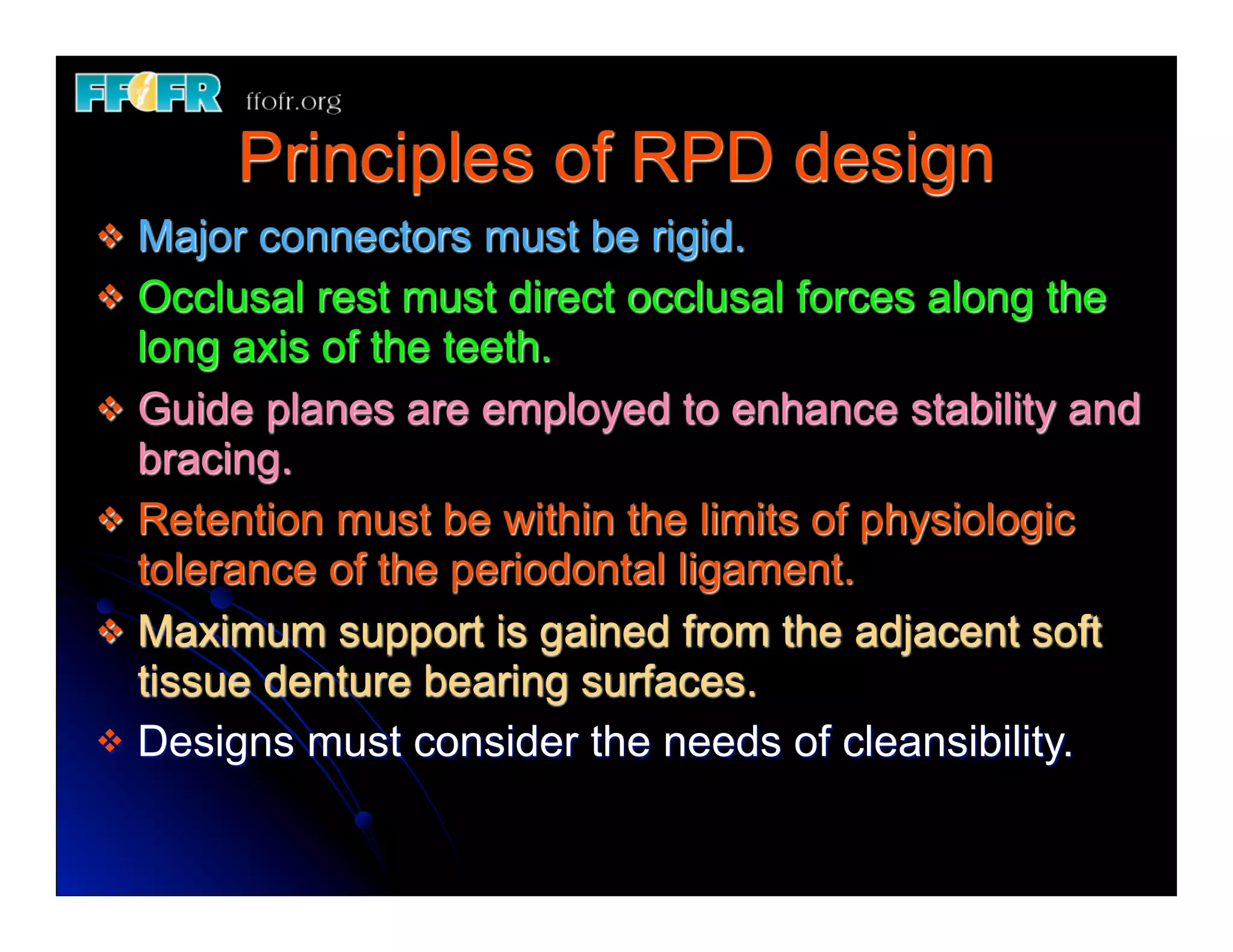 FFOFR ffofr.org

Principles of RPD design

❖ Major connectors must be rigid.

❖ Occlusal rest must direct occlusal forces along the long axis of the teeth.

❖ Guide planes are employed to enhance stability and bracing.

❖ Retention must be within the limits of physiologic tolerance of the periodontal ligament.

❖ Maximum support is gained from the adjacent soft tissue denture bearing surfaces.

❖ Designs must consider the needs of cleansibility.